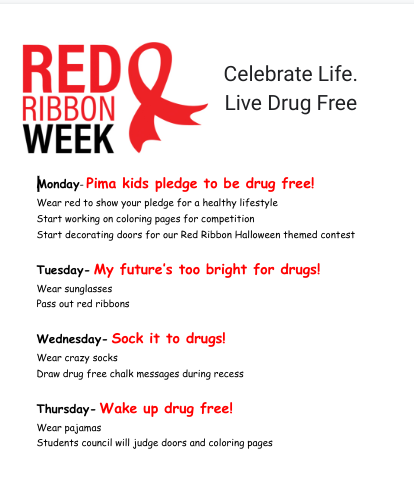 RED RIBBON WEEK

Celebrate Life.
Live Drug Free

Monday- Pima kids pledge to be drug free!
Wear red to show your pledge for a healthy lifestyle
Start working on coloring pages for competition
Start decorating doors for our Red Ribbon Halloween themed contest

Tuesday- My future's too bright for drugs!
Wear sunglasses
Pass out red ribbons

Wednesday- Sock it to drugs!
Wear crazy socks
Draw drug free chalk messages during recess

Thursday- Wake up drug free!
Wear pajamas
Students council will judge doors and coloring pages